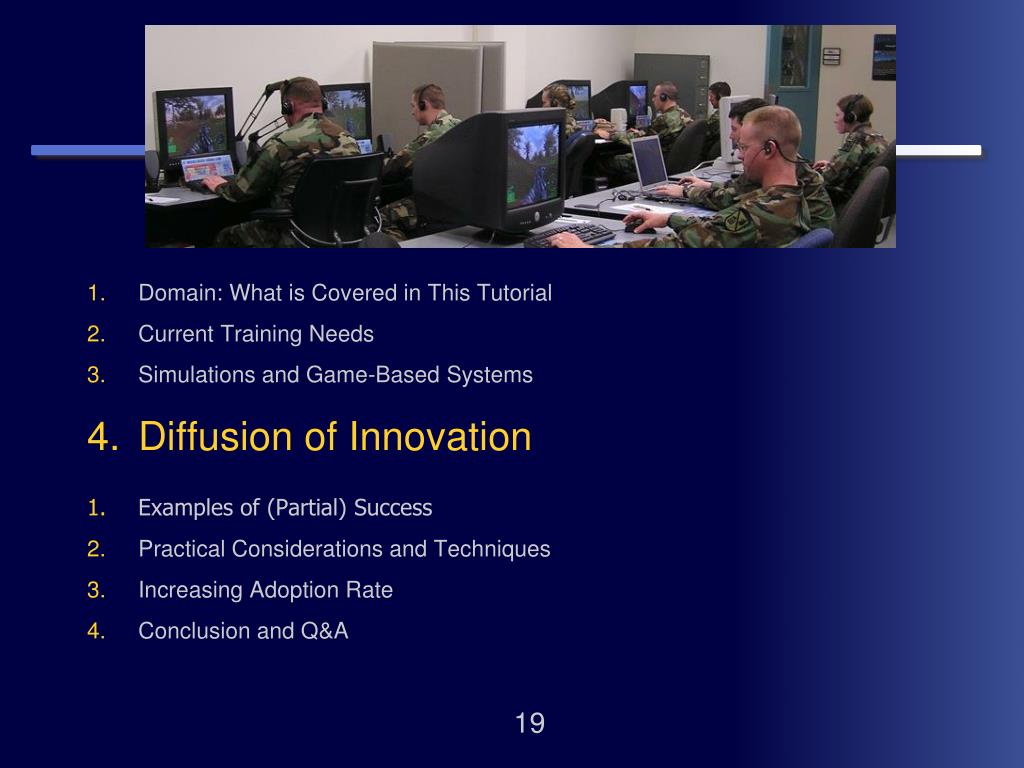 1. Domain: What is Covered in This Tutorial
2. Current Training Needs
3. Simulations and Game-Based Systems

4. Diffusion of Innovation

1. Examples of (Partial) Success
2. Practical Considerations and Techniques
3. Increasing Adoption Rate
4. Conclusion and Q&A

19